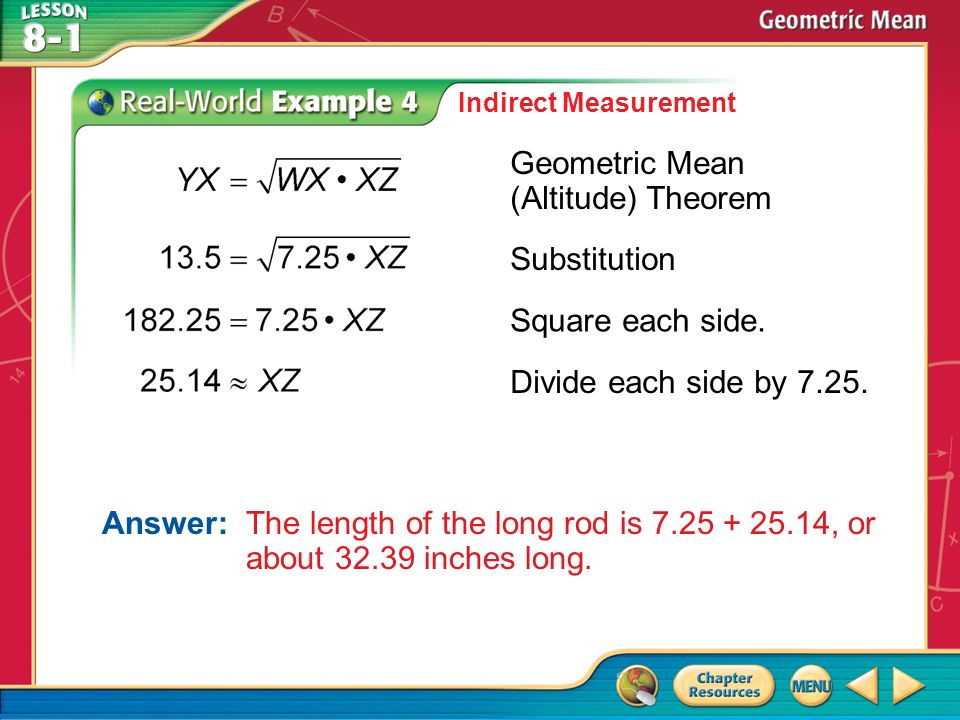 LESSON 8-1

Geometric Mean

Real-World Example 4 Indirect Measurement

$YX = \sqrt{WX \cdot XZ}$ Geometric Mean (Altitude) Theorem

$13.5 = \sqrt{7.25 \cdot XZ}$ Substitution

$182.25 = 7.25 \cdot XZ$ Square each side.

$25.14 \approx XZ$ Divide each side by 7.25.

Answer: The length of the long rod is 7.25 + 25.14, or about 32.39 inches long.

Chapter Resources

MENU